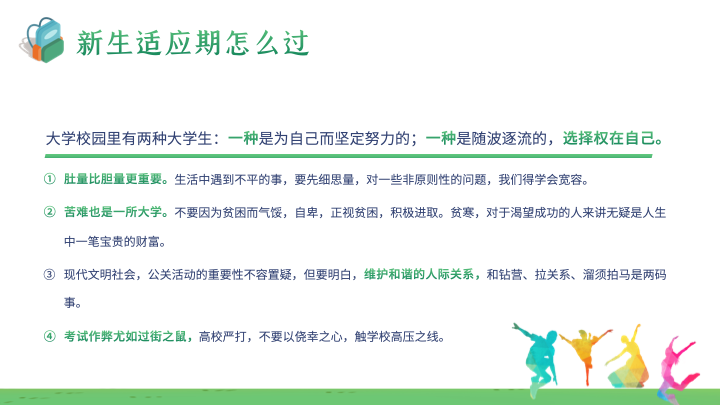 新生适应期怎么过

大学校园里有两种大学生：一种是为自己而坚定努力的；一种是随波逐流的，选择权在自己。

① 肚量比胆量更重要。生活中遇到不平的事，要先细思量，对一些非原则性的问题，我们得学会宽容。

② 苦难也是一所大学。不要因为贫困而气馁，自卑，正视贫困，积极进取。贫寒，对于渴望成功的人来讲无疑是人生中一笔宝贵的财富。

③ 现代文明社会，公关活动的重要性不容置疑，但要明白，维护和谐的人际关系，和钻营、拉关系、溜须拍马是两码事。

④ 考试作弊尤如过街之鼠，高校严打，不要以侥幸之心，触学校高压之线。